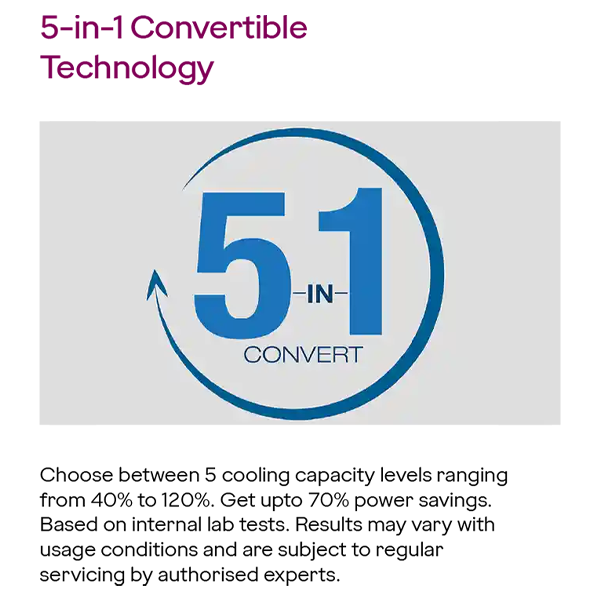 5-in-1 Convertible Technology

5 -IN- 1
CONVERT

Choose between 5 cooling capacity levels ranging from 40% to 120%. Get upto 70% power savings. Based on internal lab tests. Results may vary with usage conditions and are subject to regular servicing by authorised experts.